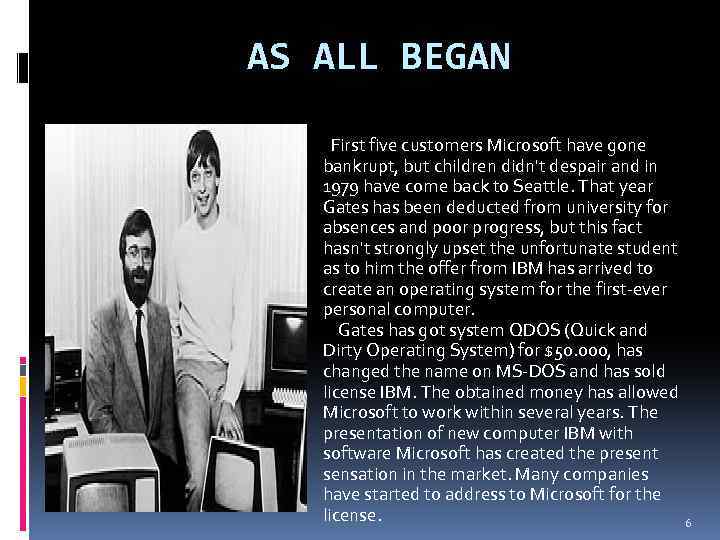 AS ALL BEGAN

First five customers Microsoft have gone bankrupt, but children didn't despair and in 1979 have come back to Seattle. That year Gates has been deducted from university for absences and poor progress, but this fact hasn't strongly upset the unfortunate student as to him the offer from IBM has arrived to create an operating system for the first-ever personal computer.

Gates has got system QDOS (Quick and Dirty Operating System) for $50.000, has changed the name on MS-DOS and has sold license IBM. The obtained money has allowed Microsoft to work within several years. The presentation of new computer IBM with software Microsoft has created the present sensation in the market. Many companies have started to address to Microsoft for the license.

6